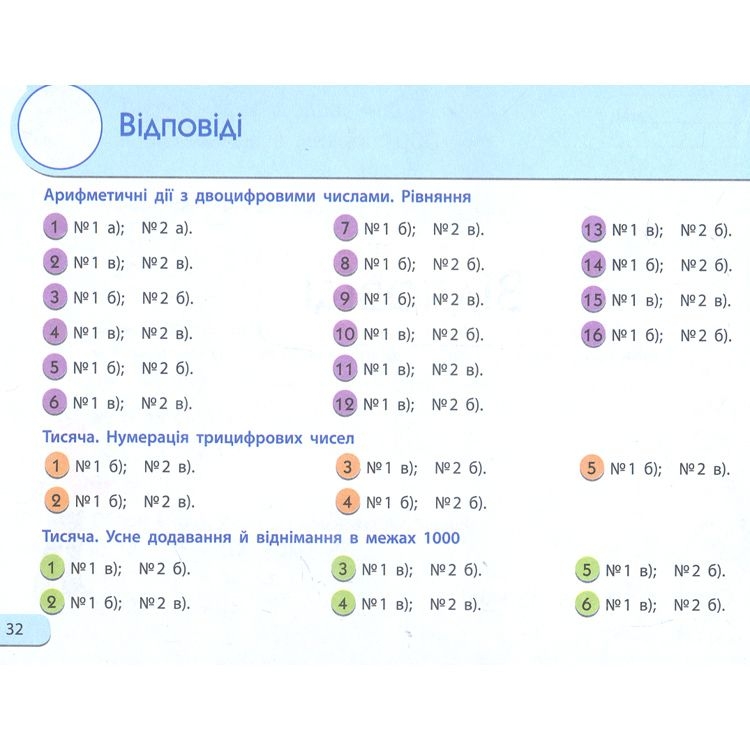 Відповіді

Арифметичні дії з двоцифровими числами. Рівняння

1 №1 а); №2 а).
2 №1 в); №2 в).
3 №1 б); №2 б).
4 №1 в); №2 в).
5 №1 б); №2 б).
6 №1 в); №2 в).

7 №1 б); №2 в).
8 №1 б); №2 б).
9 №1 б); №2 в).
10 №1 в); №2 б).
11 №1 в); №2 в).
12 №1 в); №2 б).

13 №1 в); №2 б).
14 №1 б); №2 б).
15 №1 в); №2 в).
16 №1 б); №2 б).

Тисяча. Нумерація трицифрових чисел

1 №1 б); №2 в).
2 №1 б); №2 в).

3 №1 в); №2 б).
4 №1 б); №2 б).

5 №1 б); №2 в).

Тисяча. Усне додавання й віднімання в межах 1000

1 №1 в); №2 б).
2 №1 б); №2 в).

3 №1 в); №2 б).
4 №1 в); №2 в).

5 №1 в); №2 б).
6 №1 в); №2 б).

32